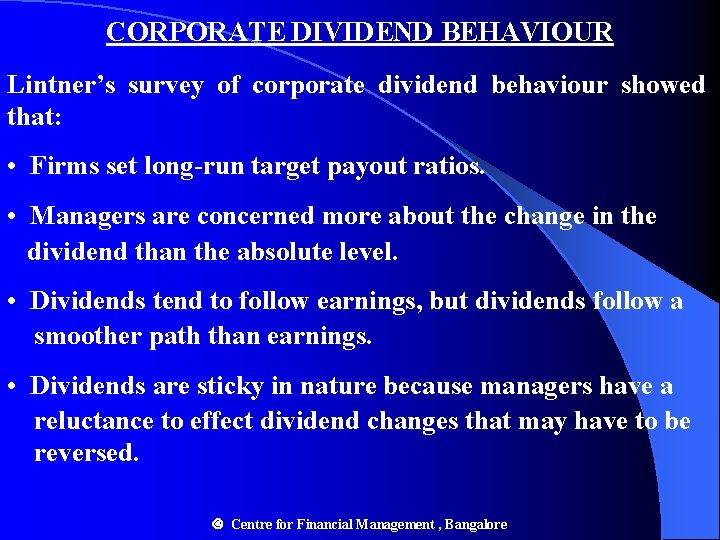 CORPORATE DIVIDEND BEHAVIOUR

Lintner's survey of corporate dividend behaviour showed that:

• Firms set long-run target payout ratios.

• Managers are concerned more about the change in the dividend than the absolute level.

• Dividends tend to follow earnings, but dividends follow a smoother path than earnings.

• Dividends are sticky in nature because managers have a reluctance to effect dividend changes that may have to be reversed.

© Centre for Financial Management , Bangalore